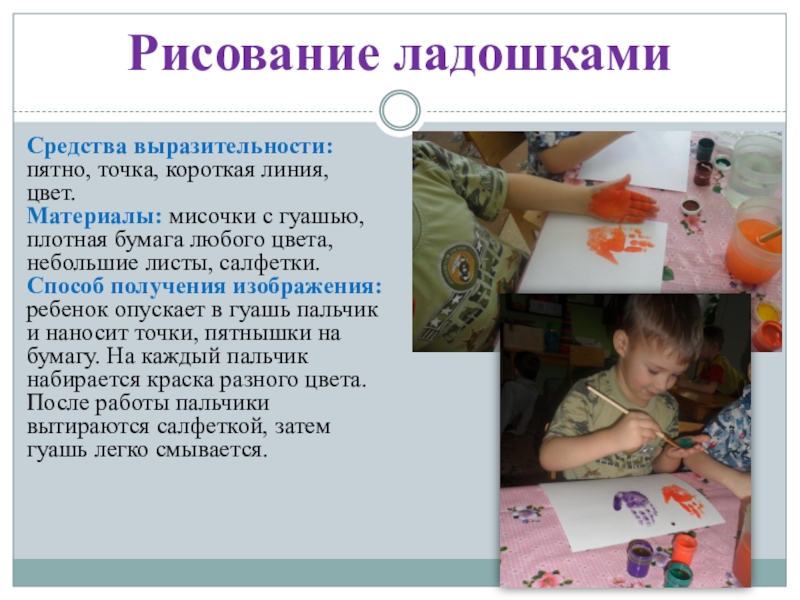 Рисование ладошками

Средства выразительности: пятно, точка, короткая линия, цвет.
Материалы: мисочки с гуашью, плотная бумага любого цвета, небольшие листы, салфетки.
Способ получения изображения: ребенок опускает в гуашь пальчик и наносит точки, пятнышки на бумагу. На каждый пальчик набирается краска разного цвета. После работы пальчики вытираются салфеткой, затем гуашь легко смывается.